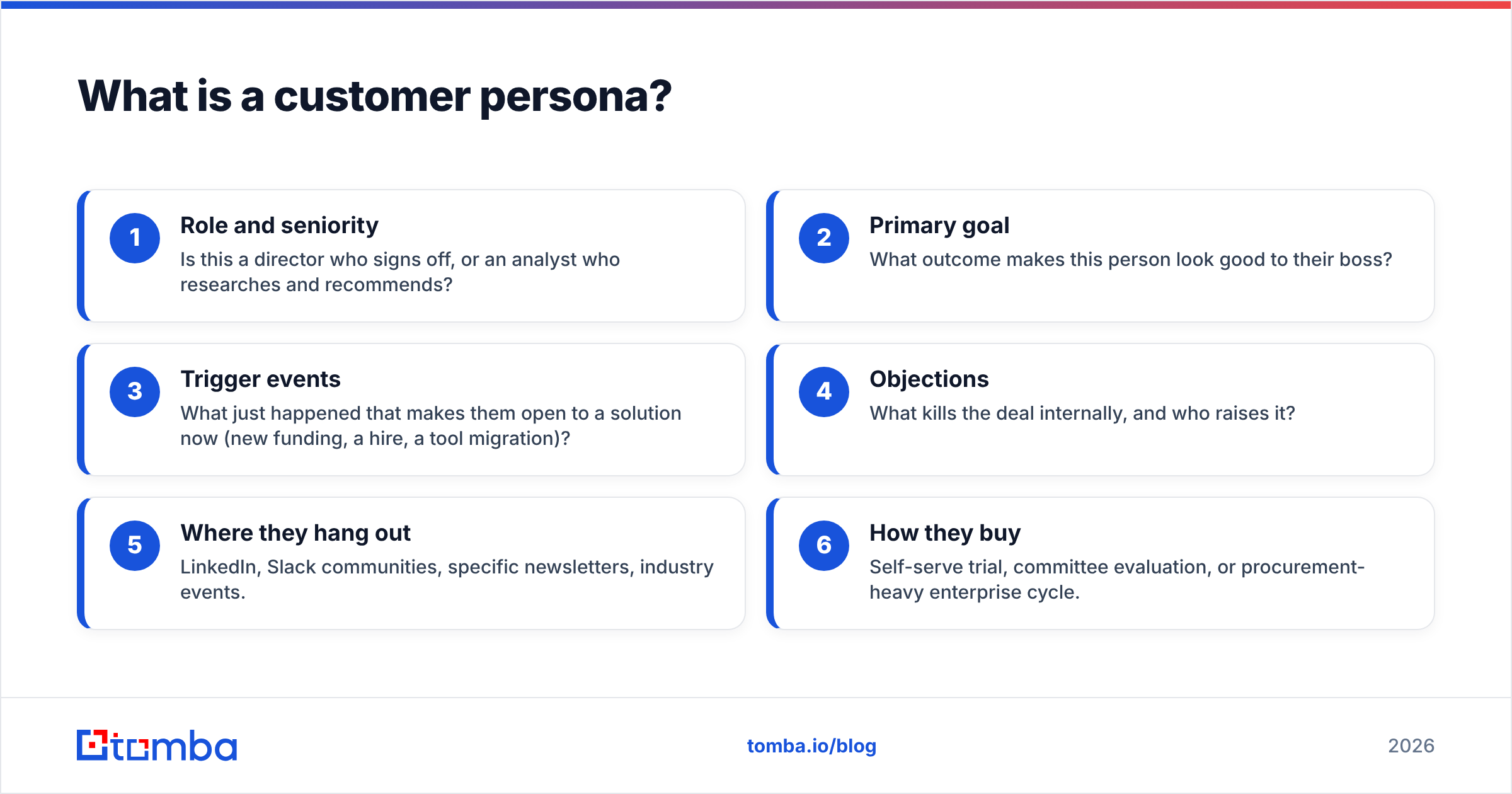 What is a customer persona?

1
Role and seniority
Is this a director who signs off, or an analyst who researches and recommends?

2
Primary goal
What outcome makes this person look good to their boss?

3
Trigger events
What just happened that makes them open to a solution now (new funding, a hire, a tool migration)?

4
Objections
What kills the deal internally, and who raises it?

5
Where they hang out
LinkedIn, Slack communities, specific newsletters, industry events.

6
How they buy
Self-serve trial, committee evaluation, or procurement-heavy enterprise cycle.

tomba

tomba.io/blog

2026